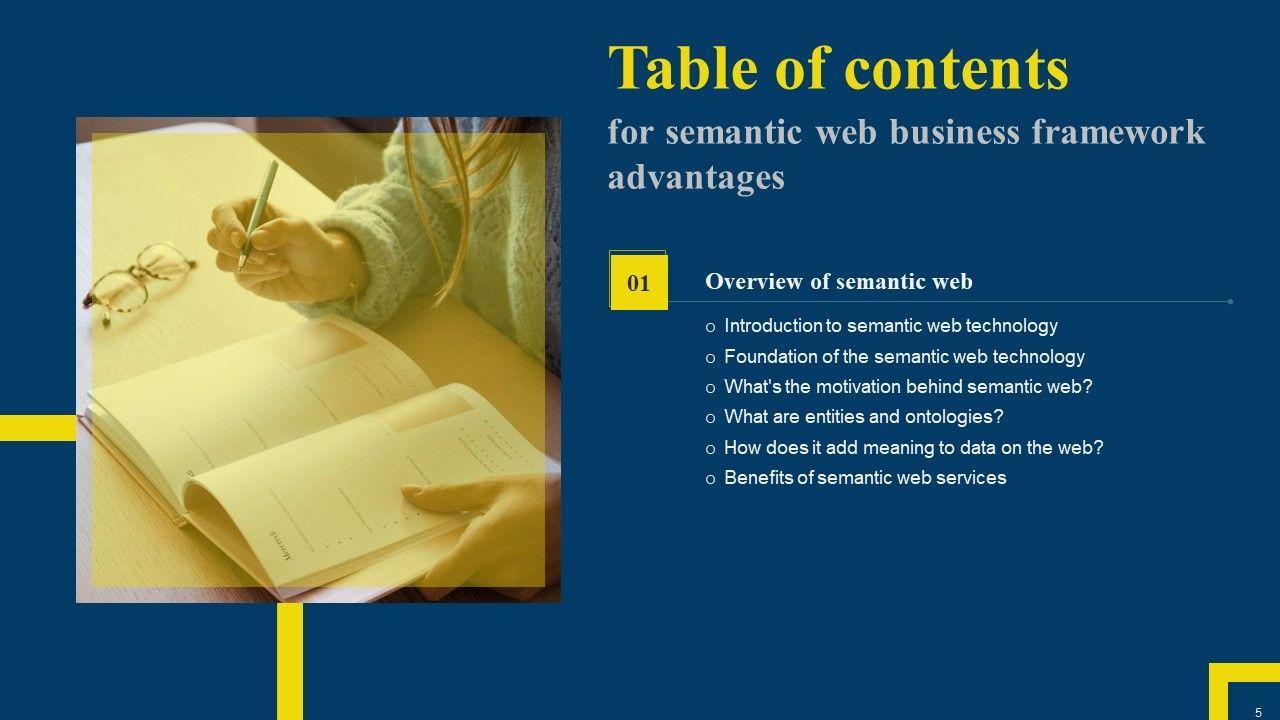 Table of contents

for semantic web business framework advantages

01

Overview of semantic web

o Introduction to semantic web technology
o Foundation of the semantic web technology
o What's the motivation behind semantic web?
o What are entities and ontologies?
o How does it add meaning to data on the web?
o Benefits of semantic web services

5